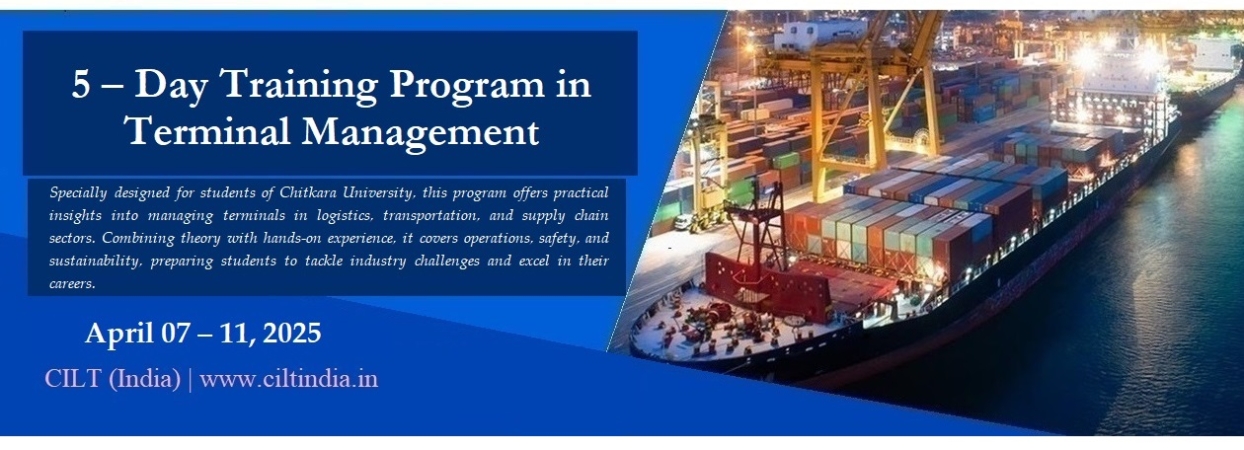 5 – Day Training Program in Terminal Management

Specially designed for students of Chitkara University, this program offers practical insights into managing terminals in logistics, transportation, and supply chain sectors. Combining theory with hands-on experience, it covers operations, safety, and sustainability, preparing students to tackle industry challenges and excel in their careers.

April 07 – 11, 2025

CILT (India) | www.ciltindia.in